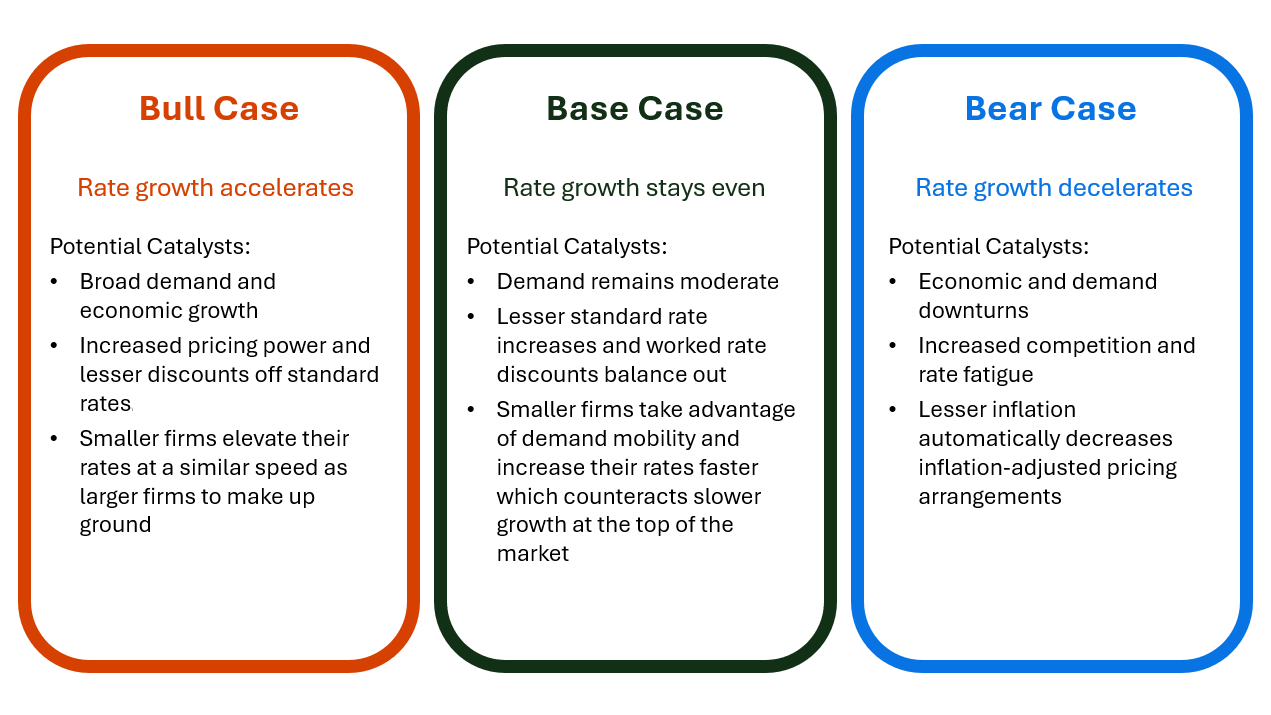 Bull Case

Rate growth accelerates

Potential Catalysts:
• Broad demand and economic growth
• Increased pricing power and lesser discounts off standard rates.
• Smaller firms elevate their rates at a similar speed as larger firms to make up ground

Base Case

Rate growth stays even

Potential Catalysts:
• Demand remains moderate
• Lesser standard rate increases and worked rate discounts balance out
• Smaller firms take advantage of demand mobility and increase their rates faster which counteracts slower growth at the top of the market

Bear Case

Rate growth decelerates

Potential Catalysts:
• Economic and demand downturns
• Increased competition and rate fatigue
• Lesser inflation automatically decreases inflation-adjusted pricing arrangements